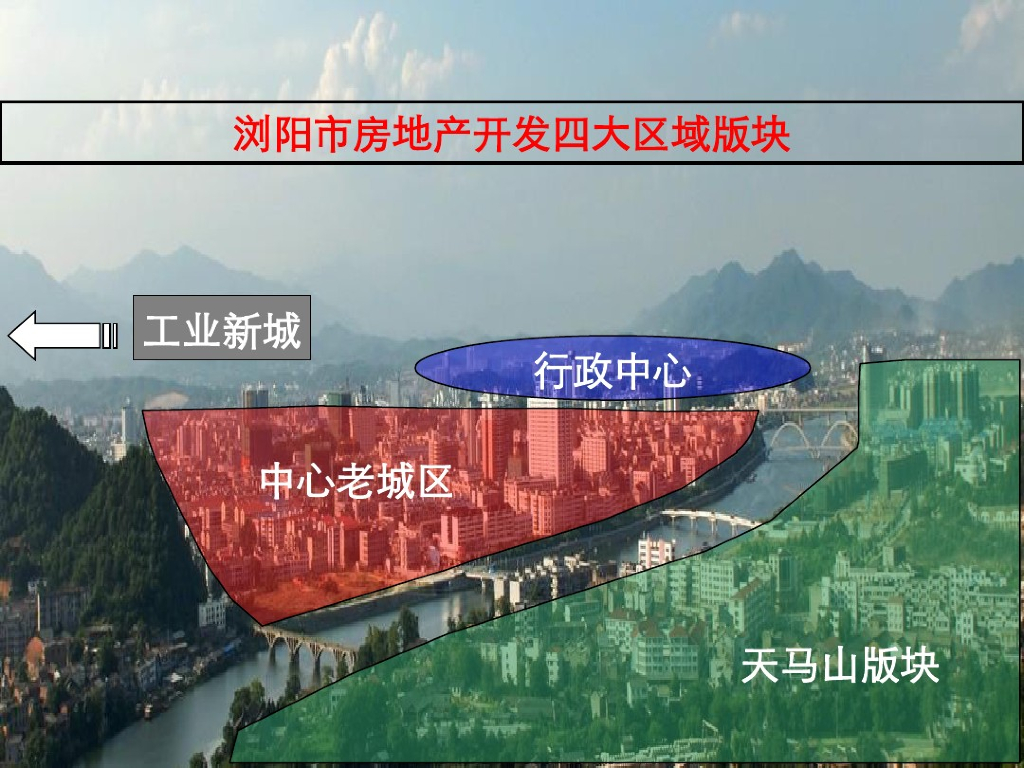 浏阳市房地产开发四大区域版块

工业新城

行政中心

中心老城区

天马山版块